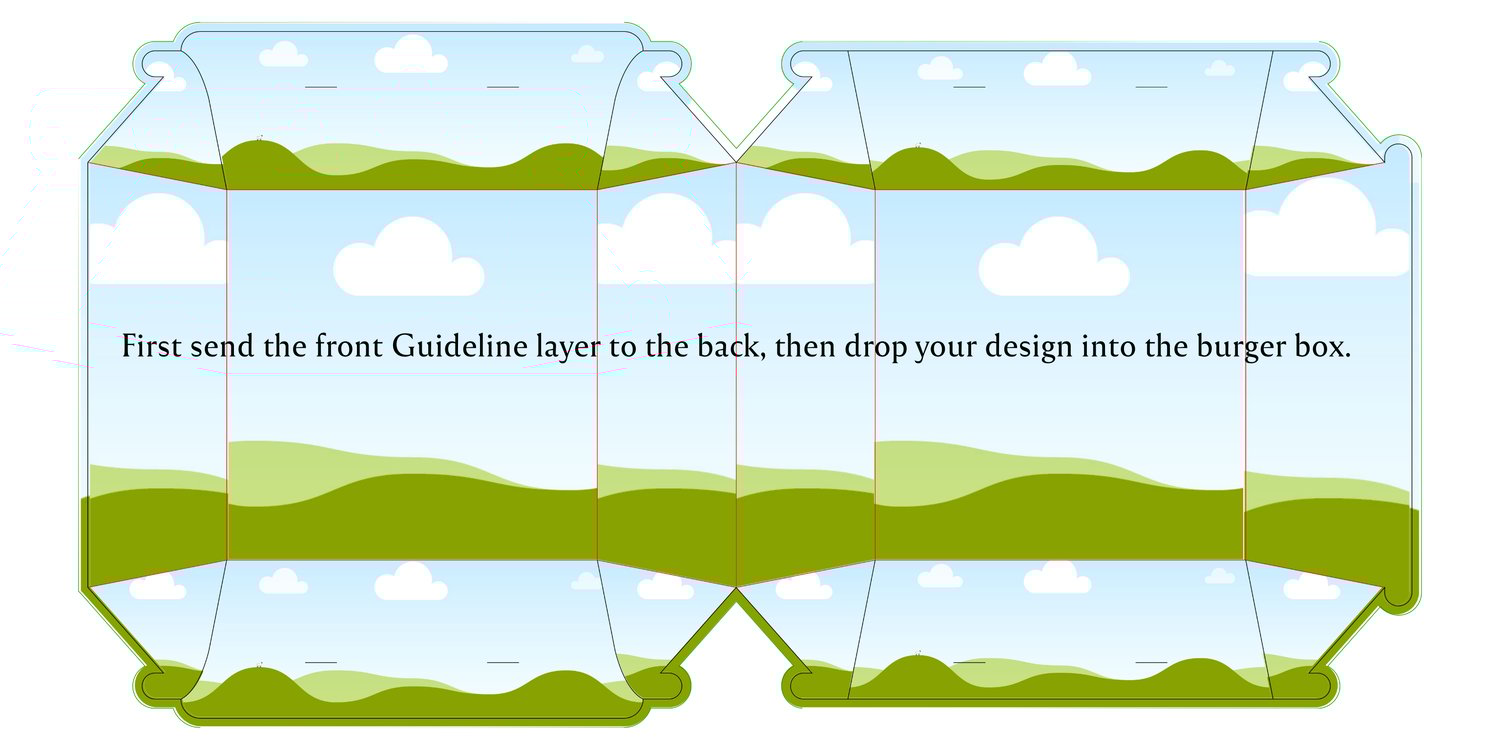 First send the front Guideline layer to the back, then drop your design into the burger box.